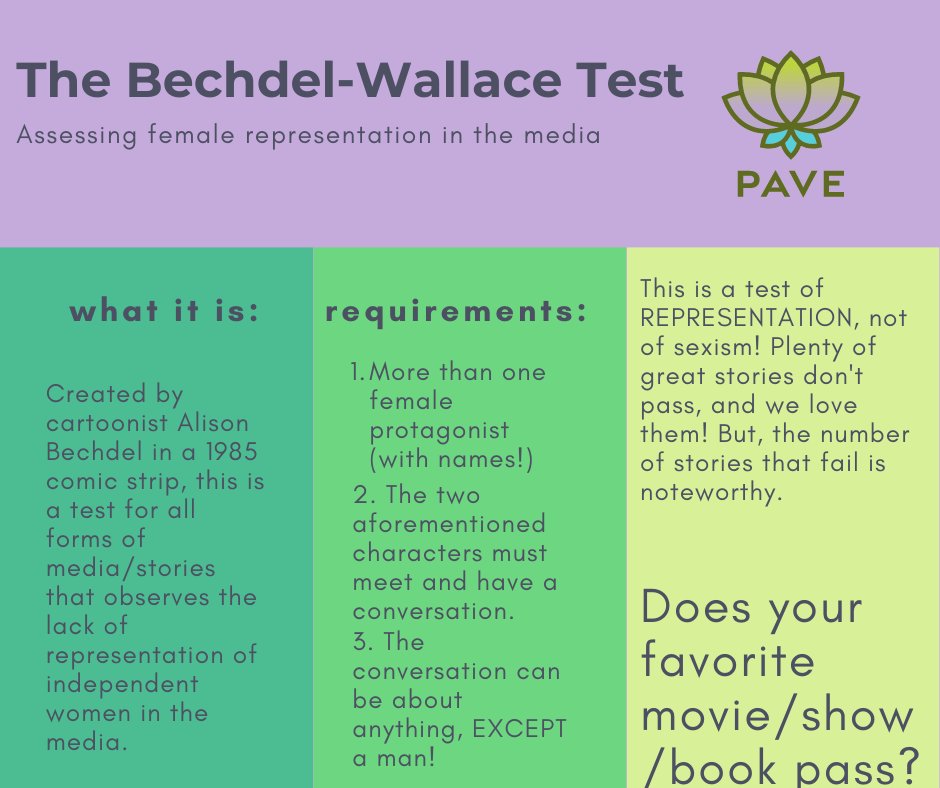 The Bechdel-Wallace Test

Assessing female representation in the media

PAVE

what it is:

Created by cartoonist Alison Bechdel in a 1985 comic strip, this is a test for all forms of media/stories that observes the lack of representation of independent women in the media.

requirements:

1. More than one female protagonist (with names!)
2. The two aforementioned characters must meet and have a conversation.
3. The conversation can be about anything, EXCEPT a man!

This is a test of REPRESENTATION, not of sexism! Plenty of great stories don't pass, and we love them! But, the number of stories that fail is noteworthy.

Does your favorite movie/show /book pass?